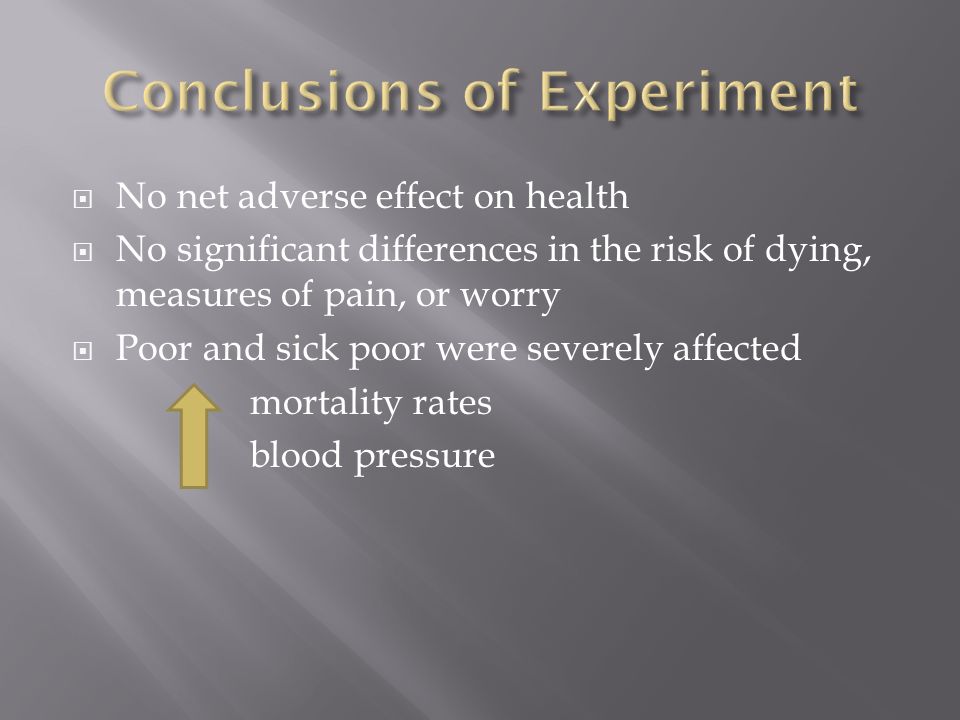 Conclusions of Experiment

No net adverse effect on health

No significant differences in the risk of dying, measures of pain, or worry

Poor and sick poor were severely affected

mortality rates

blood pressure